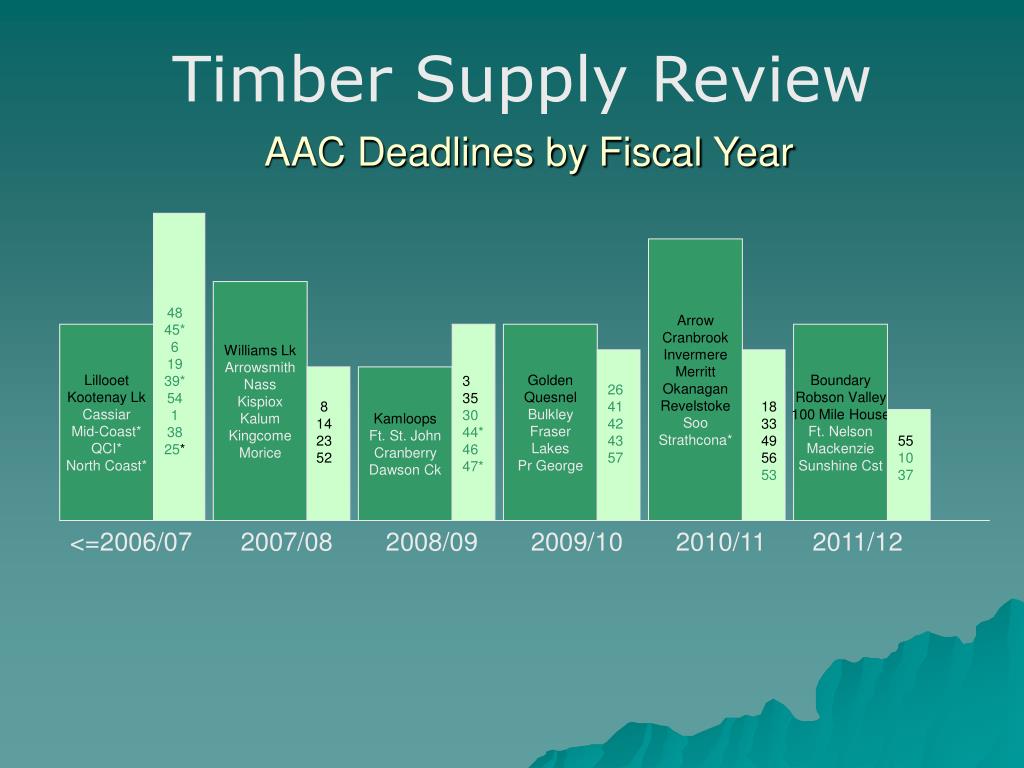 Timber Supply Review

AAC Deadlines by Fiscal Year

Lillooet
Kootenay Lk
Cassiar
Mid-Coast*
QCI*
North Coast*

48
45*
6
19
39*
54
1
38
25*

Williams Lk
Arrowsmith
Nass
Kispiox
Kalum
Kingcome
Morice

8
14
23
52

Kamloops
Ft. St. John
Cranberry
Dawson Ck

3
35
30
44*
46
47*

Golden
Quesnel
Bulkley
Fraser
Lakes
Pr George

26
41
42
43
57

Arrow
Cranbrook
Invermere
Merritt
Okanagan
Revelstoke
Soo
Strathcona*

18
33
49
56
53

Boundary
Robson Valley
100 Mile House
Ft. Nelson
Mackenzie
Sunshine Cst

55
10
37

<=2006/07 2007/08 2008/09 2009/10 2010/11 2011/12